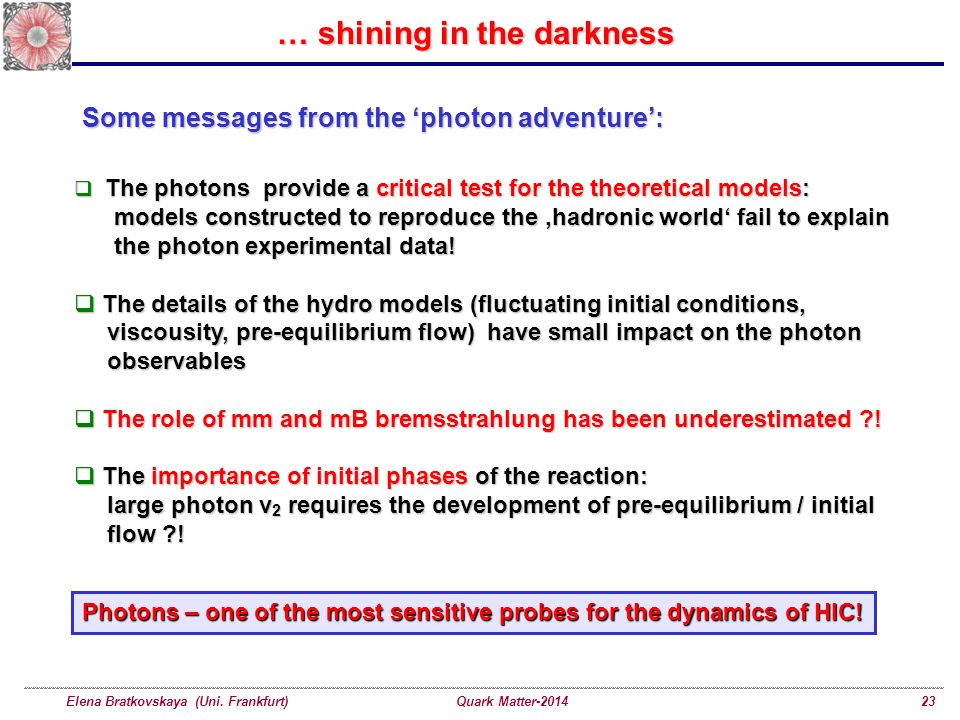 … shining in the darkness

Some messages from the ‘photon adventure’:

❑ The photons provide a critical test for the theoretical models: models constructed to reproduce the ‚hadronic world‘ fail to explain the photon experimental data!

❑ The details of the hydro models (fluctuating initial conditions, viscousity, pre-equilibrium flow) have small impact on the photon observables

❑ The role of mm and mB bremsstrahlung has been underestimated ?!

❑ The importance of initial phases of the reaction: large photon $v_2$ requires the development of pre-equilibrium / initial flow ?!

Photons – one of the most sensitive probes for the dynamics of HIC!

Elena Bratkovskaya (Uni. Frankfurt) Quark Matter-2014 23